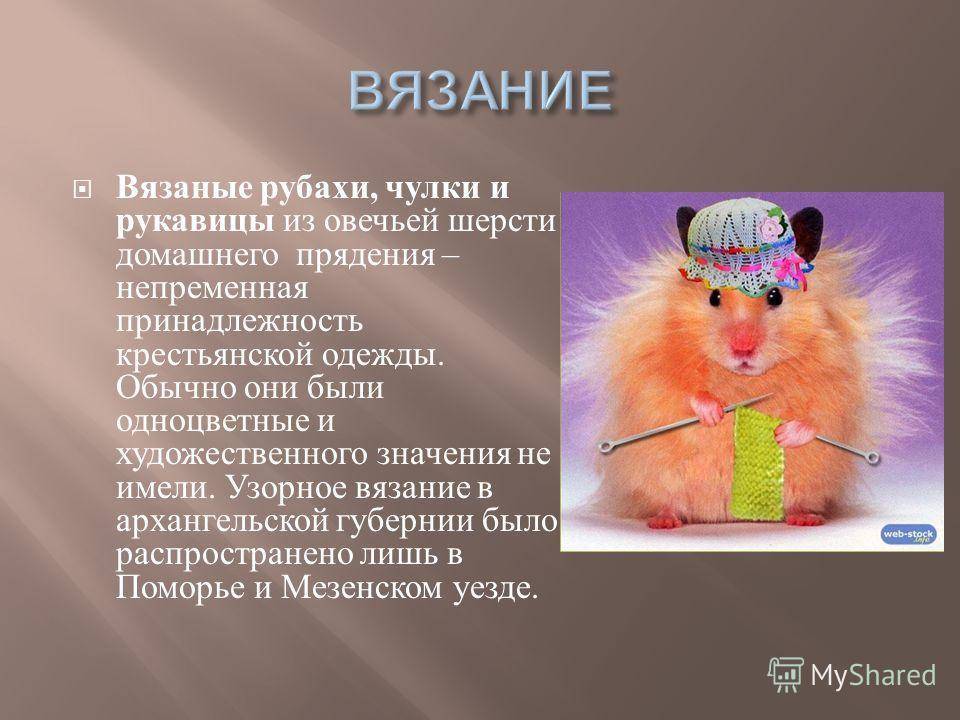 ВЯЗАНИЕ

Вязаные рубахи, чулки и рукавицы из овечьей шерсти домашнего прядения – непременная принадлежность крестьянской одежды. Обычно они были одноцветные и художественного значения не имели. Узорное вязание в архангельской губернии было распространено лишь в Поморье и Мезенском уезде.

web-stock info

MyShared